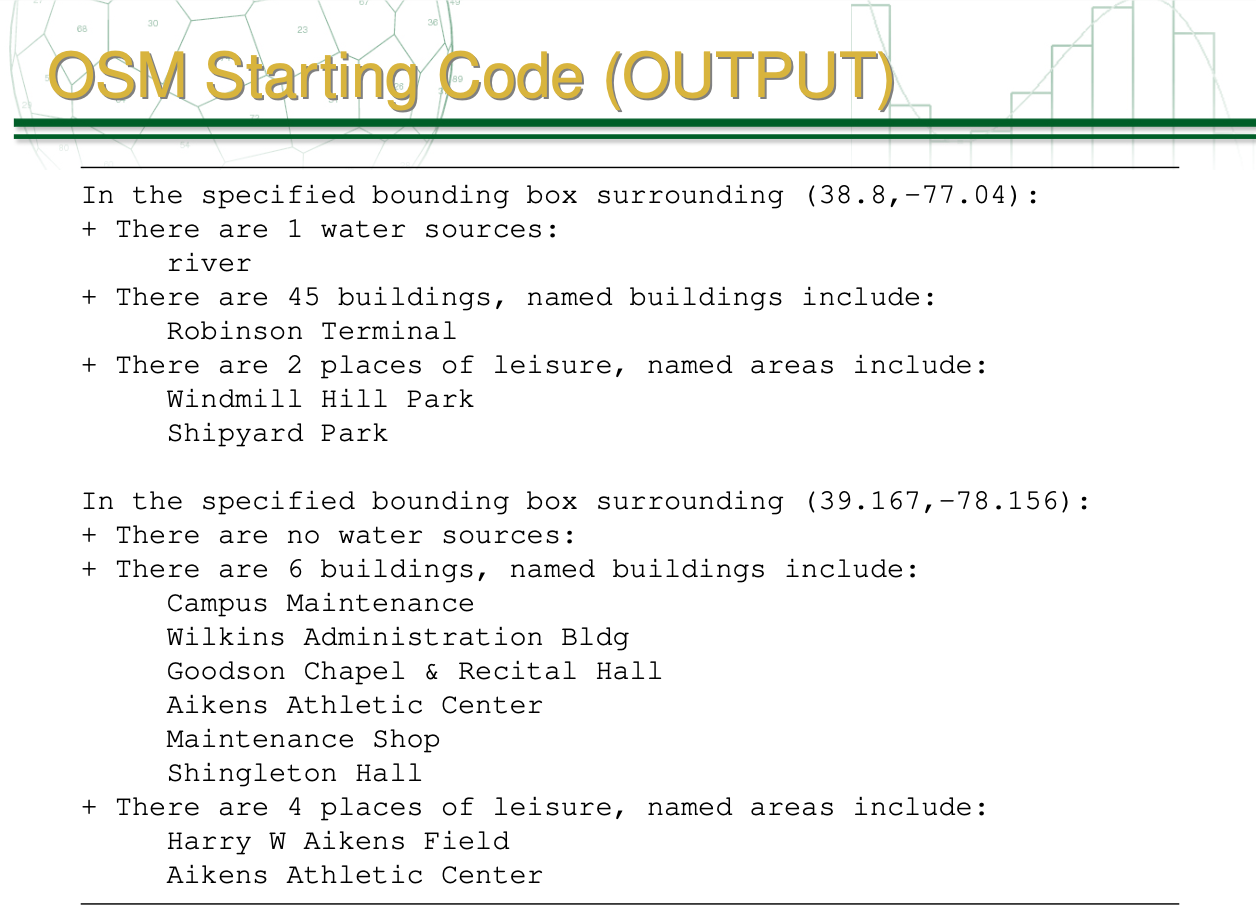 OSM Starting Code (OUTPUT)

In the specified bounding box surrounding (38.8,-77.04):
+ There are 1 water sources:
river
+ There are 45 buildings, named buildings include:
Robinson Terminal
+ There are 2 places of leisure, named areas include:
Windmill Hill Park
Shipyard Park

In the specified bounding box surrounding (39.167,-78.156):
+ There are no water sources:
+ There are 6 buildings, named buildings include:
Campus Maintenance
Wilkins Administration Bldg
Goodson Chapel & Recital Hall
Aikens Athletic Center
Maintenance Shop
Shingleton Hall
+ There are 4 places of leisure, named areas include:
Harry W Aikens Field
Aikens Athletic Center